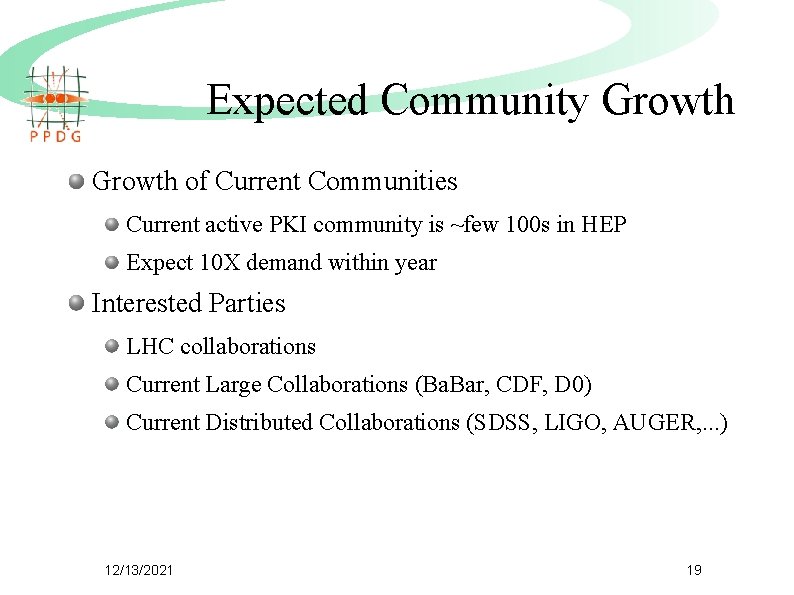 PPDG

Expected Community Growth

Growth of Current Communities

Current active PKI community is ~few 100s in HEP

Expect 10X demand within year

Interested Parties

LHC collaborations

Current Large Collaborations (BaBar, CDF, D0)

Current Distributed Collaborations (SDSS, LIGO, AUGER,...)

12/13/2021

19